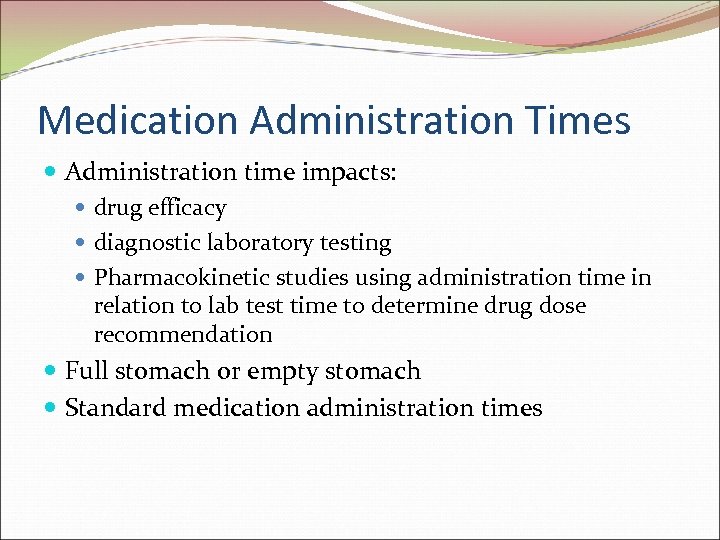 Medication Administration Times

- Administration time impacts:
  - drug efficacy
  - diagnostic laboratory testing
  - Pharmacokinetic studies using administration time in relation to lab test time to determine drug dose recommendation
- Full stomach or empty stomach
- Standard medication administration times